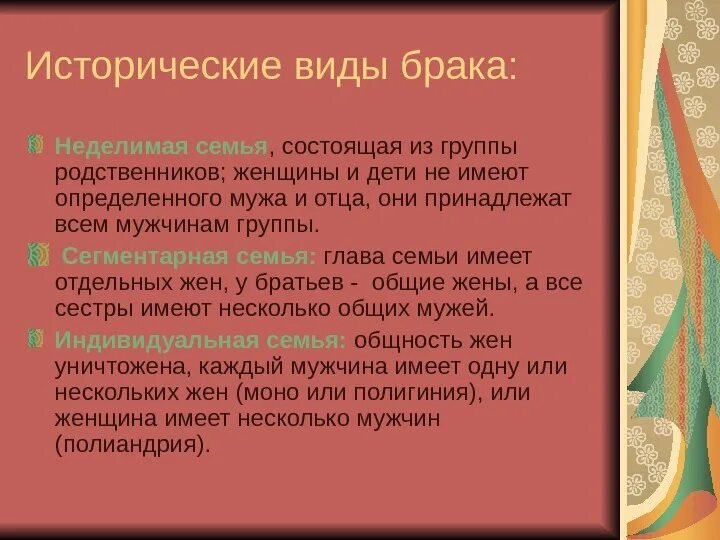 Исторические виды брака:

Неделимая семья, состоящая из группы родственников; женщины и дети не имеют определенного мужа и отца, они принадлежат всем мужчинам группы.

Сегментарная семья: глава семьи имеет отдельных жен, у братьев - общие жены, а все сестры имеют несколько общих мужей.

Индивидуальная семья: общность жен уничтожена, каждый мужчина имеет одну или нескольких жен (моно или полигиния), или женщина имеет несколько мужчин (полиандрия).